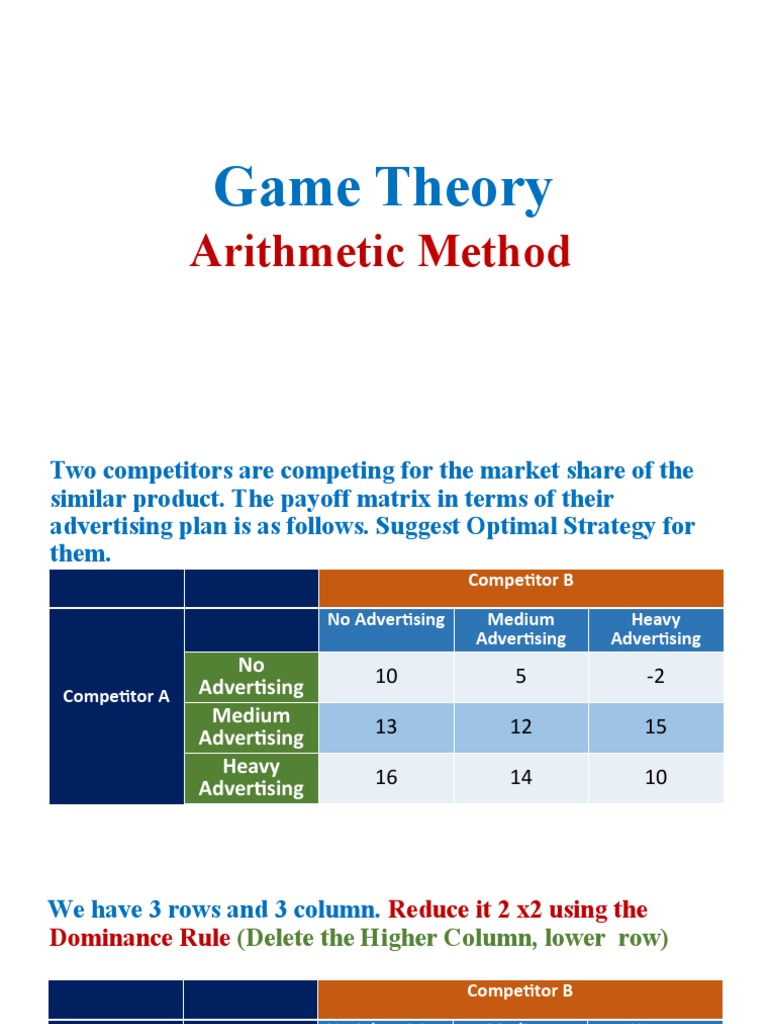 Game Theory
Arithmetic Method

Two competitors are competing for the market share of the similar product. The payoff matrix in terms of their advertising plan is as follows. Suggest Optimal Strategy for them.

| | | Competitor B | | |
|---|---|---|---|---|
| Competitor A | | No Advertising | Medium Advertising | Heavy Advertising |
| | No Advertising | 10 | 5 | -2 |
| | Medium Advertising | 13 | 12 | 15 |
| | Heavy Advertising | 16 | 14 | 10 |

We have 3 rows and 3 column. Reduce it 2 x2 using the Dominance Rule (Delete the Higher Column, lower row)

| | | Competitor B |
|---|---|---|